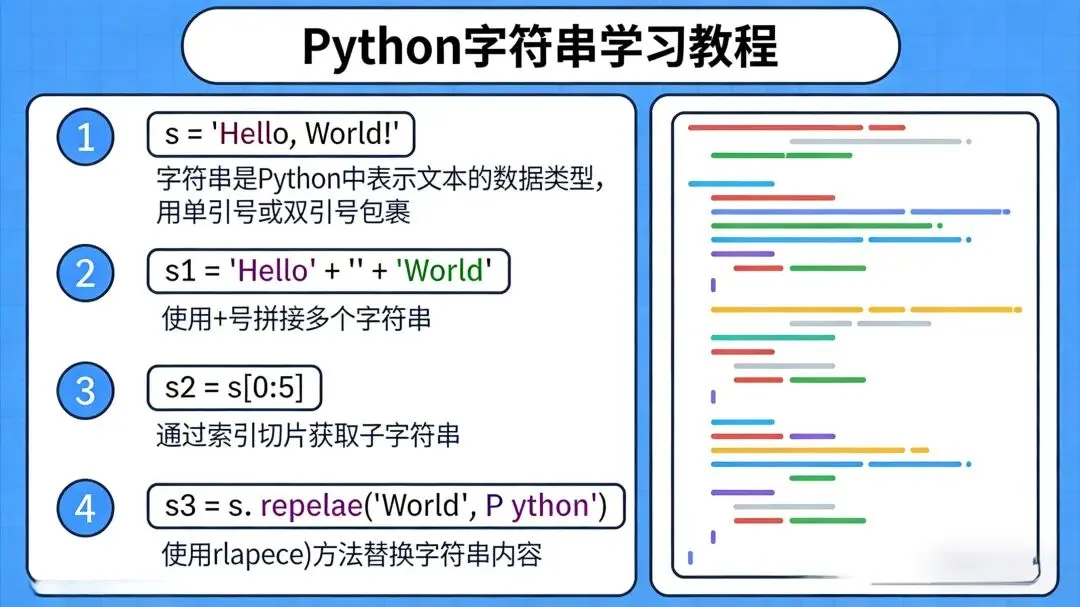 Python字符串学习教程

1
s = 'Hello, World!'
字符串是Python中表示文本的数据类型，用单引号或双引号包裹

2
s1 = 'Hello' + '' + 'World'
使用+号拼接多个字符串

3
s2 = s[0:5]
通过索引切片获取子字符串

4
s3 = s. repelae('World', P ython')
使用rlapece)方法替换字符串内容